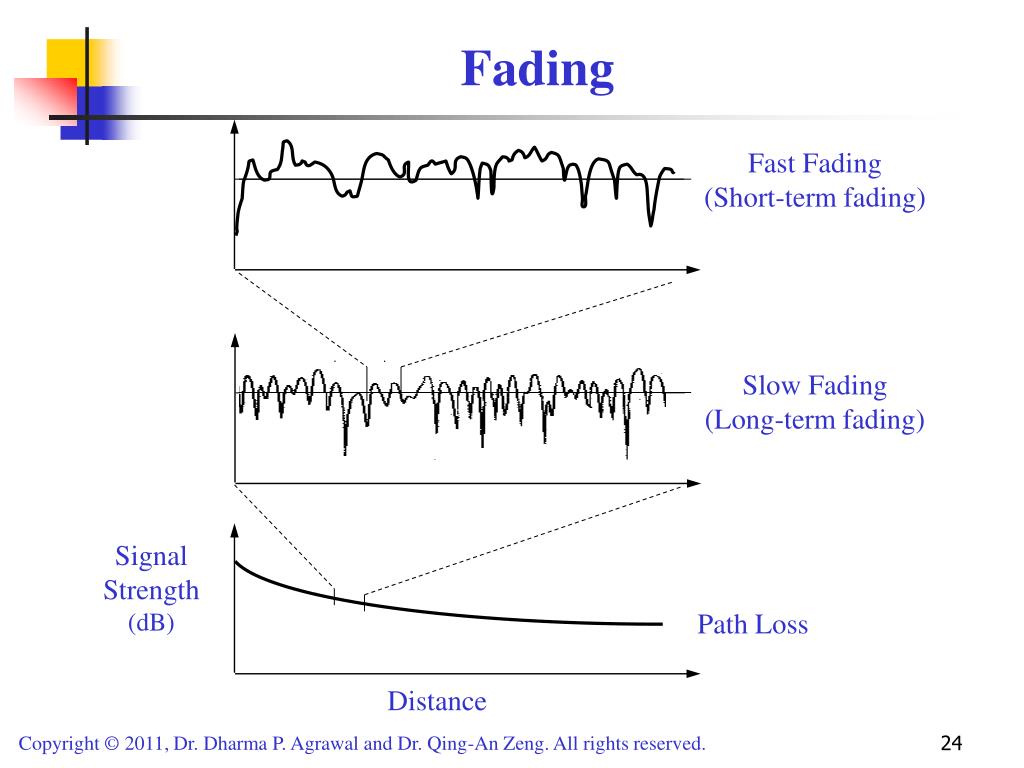 Fading

Fast Fading
(Short-term fading)

Slow Fading
(Long-term fading)

Signal
Strength
(dB)

Path Loss

Distance

Copyright © 2011, Dr. Dharma P. Agrawal and Dr. Qing-An Zeng. All rights reserved.

24